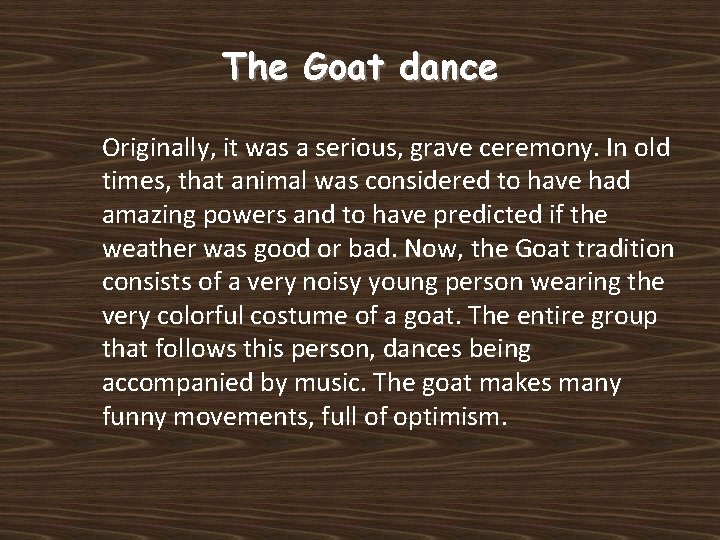 The Goat dance

Originally, it was a serious, grave ceremony. In old times, that animal was considered to have had amazing powers and to have predicted if the weather was good or bad. Now, the Goat tradition consists of a very noisy young person wearing the very colorful costume of a goat. The entire group that follows this person, dances being accompanied by music. The goat makes many funny movements, full of optimism.